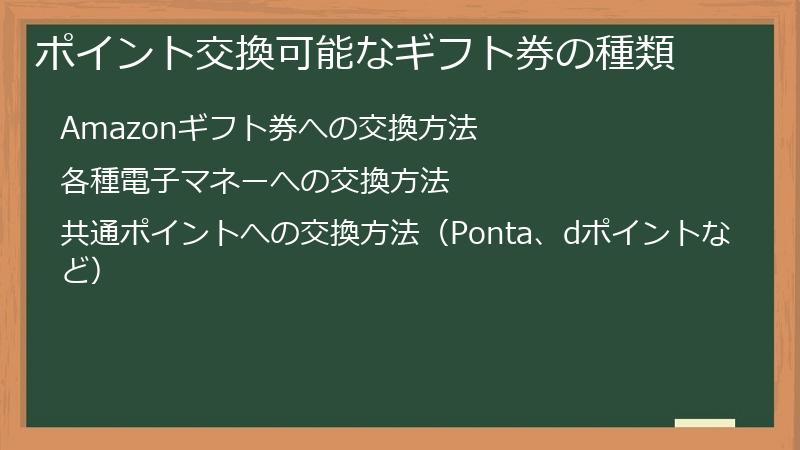 ポイント交換可能なギフト券の種類

Amazonギフト券への交換方法

各種電子マネーへの交換方法

共通ポイントへの交換方法（Ponta、dポイントなど）